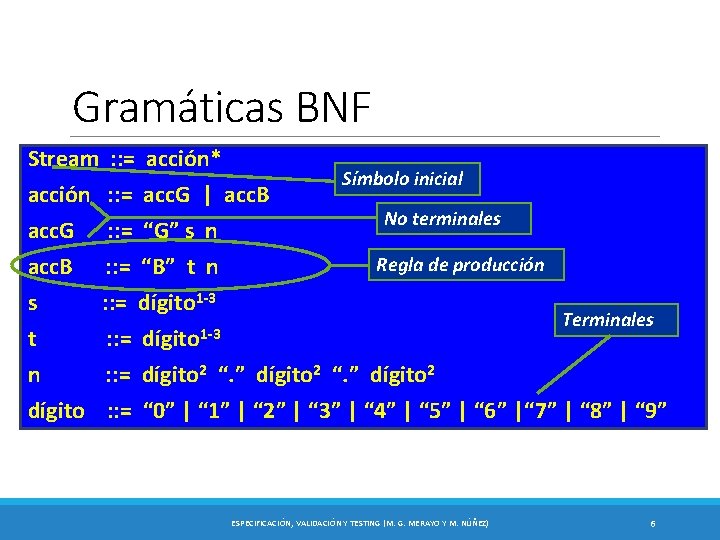 Gramáticas BNF

Stream ::= acción*
acción ::= accG | accB
accG ::= “G” s n
accB ::= “B” t n
s ::= dígito$^{1-3}$
t ::= dígito$^{1-3}$
n ::= dígito$^{2}$ “.” dígito$^{2}$ “.” dígito$^{2}$
dígito ::= “0” | “1” | “2” | “3” | “4” | “5” | “6” |“7” | “8” | “9”

Símbolo inicial
No terminales
Regla de producción
Terminales

ESPECIFICACIÓN, VALIDACIÓN Y TESTING (M. G. MERAYO Y M. NÚÑEZ)
6